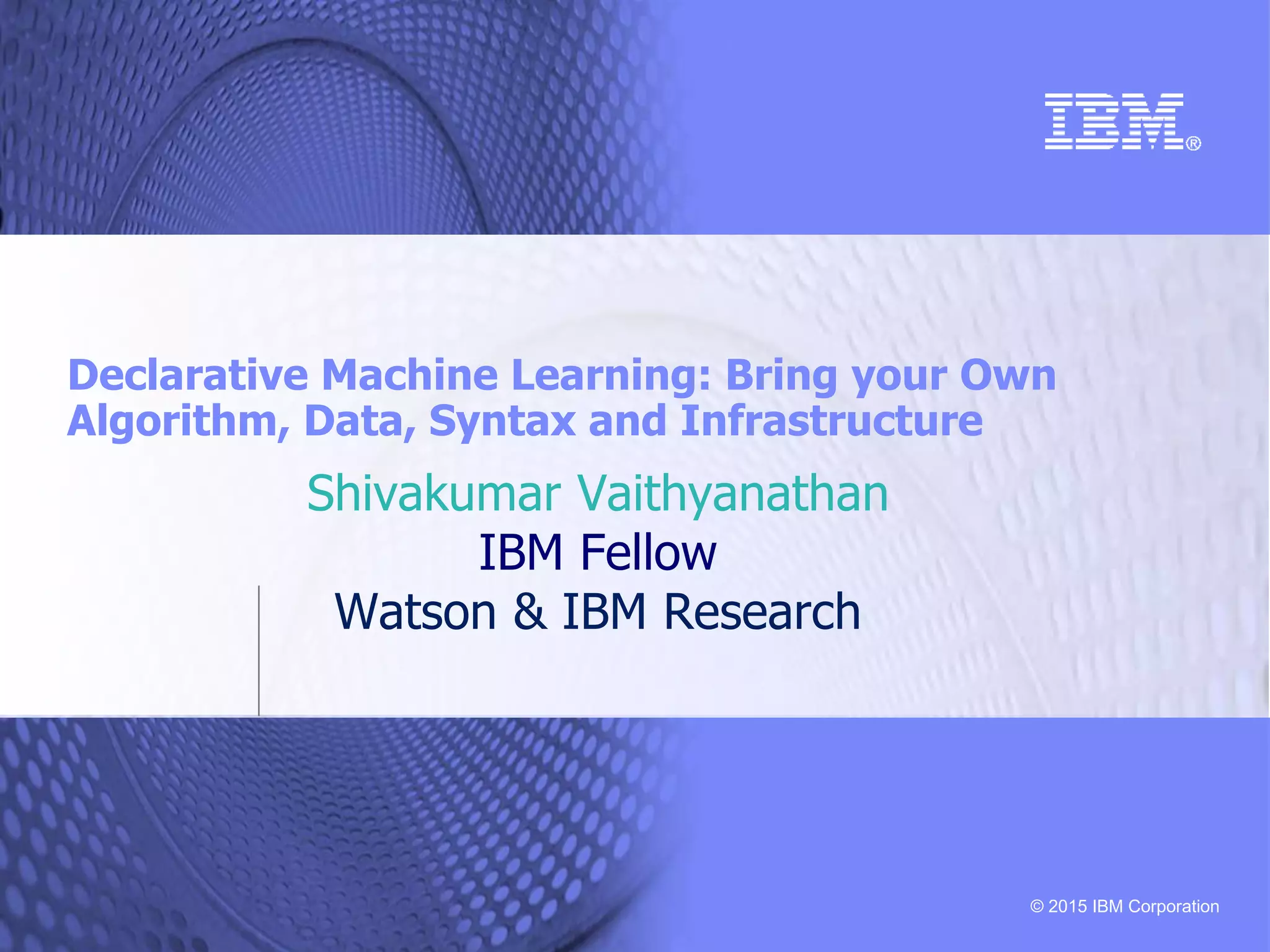 IBM®

Declarative Machine Learning: Bring your Own Algorithm, Data, Syntax and Infrastructure

Shivakumar Vaithyanathan
IBM Fellow
Watson & IBM Research

© 2015 IBM Corporation